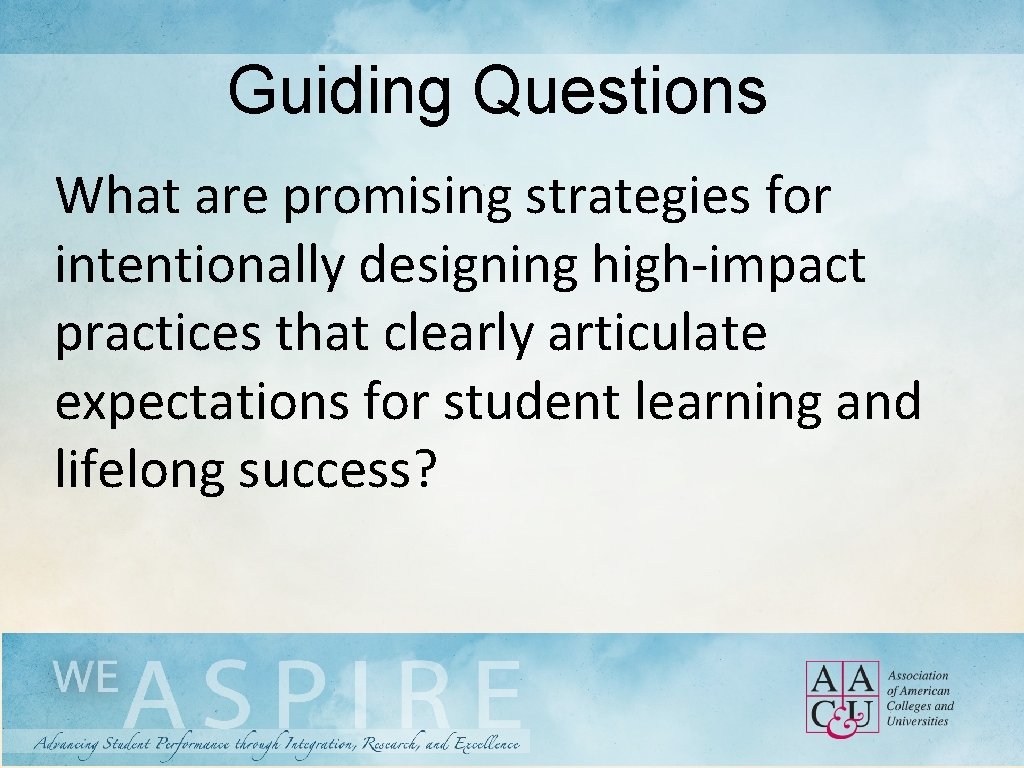 Guiding Questions

What are promising strategies for intentionally designing high-impact practices that clearly articulate expectations for student learning and lifelong success?

WE ASPIRE
Advancing Student Performance through Integration, Research, and Excellence

AAC&U Association of American Colleges and Universities